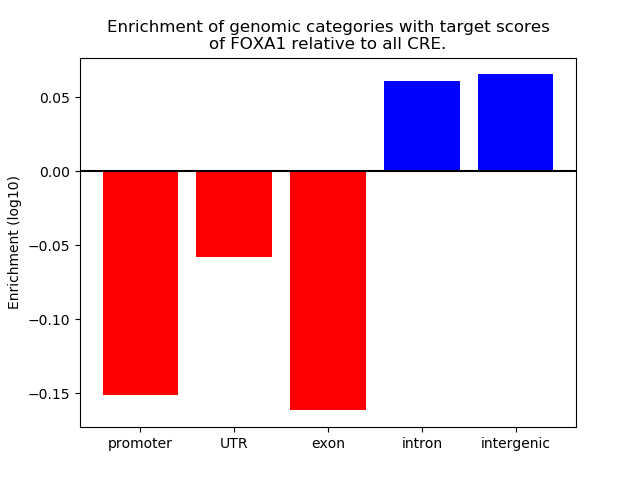 Enrichment of genomic categories with target scores of FOXA1 relative to all CRE.

Enrichment (log10)

0.05
0.00
−0.05
−0.10
−0.15

promoter
UTR
exon
intron
intergenic